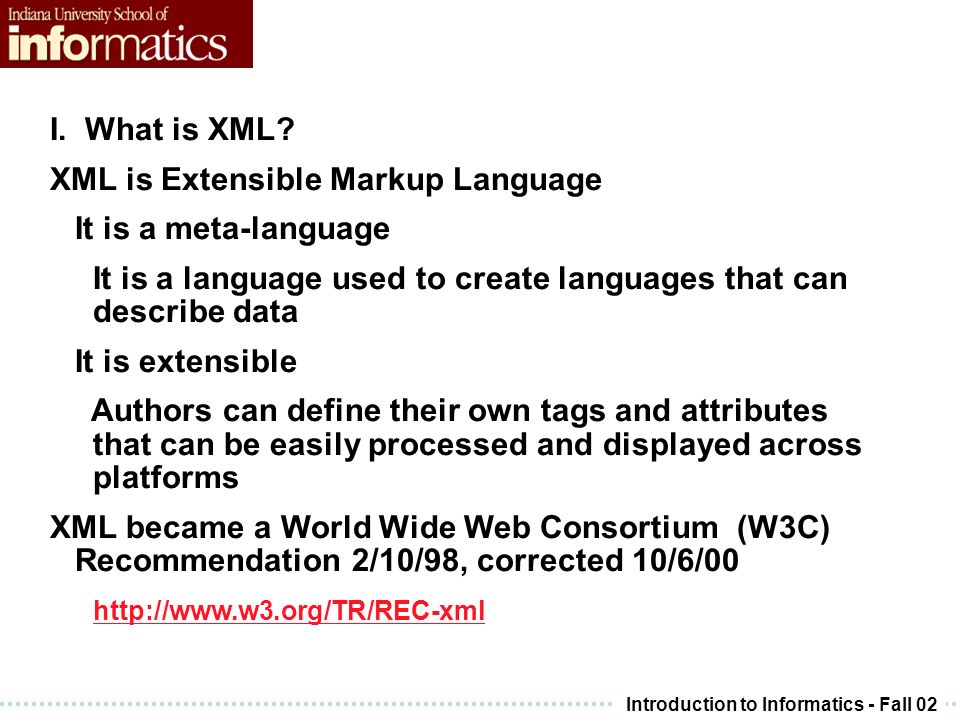 Indiana University School of
informatics

I. What is XML?

XML is Extensible Markup Language

It is a meta-language

It is a language used to create languages that can describe data

It is extensible

Authors can define their own tags and attributes that can be easily processed and displayed across platforms

XML became a World Wide Web Consortium (W3C) Recommendation 2/10/98, corrected 10/6/00

http://www.w3.org/TR/REC-xml

Introduction to Informatics - Fall 02